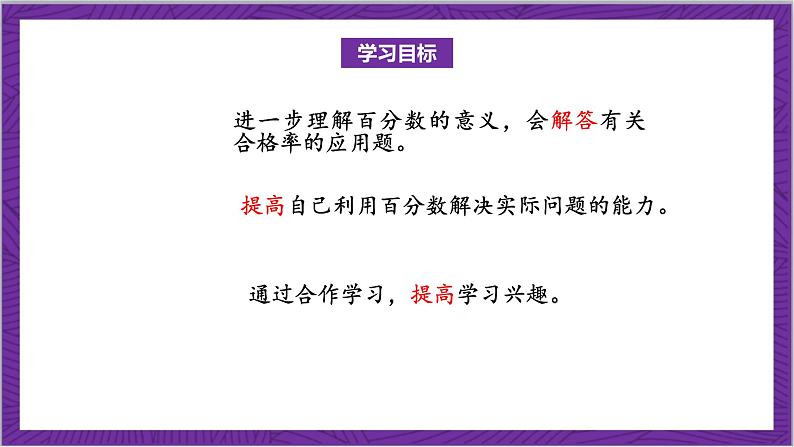 学习目标

进一步理解百分数的意义，会解答有关合格率的应用题。

提高自己利用百分数解决实际问题的能力。

通过合作学习，提高学习兴趣。